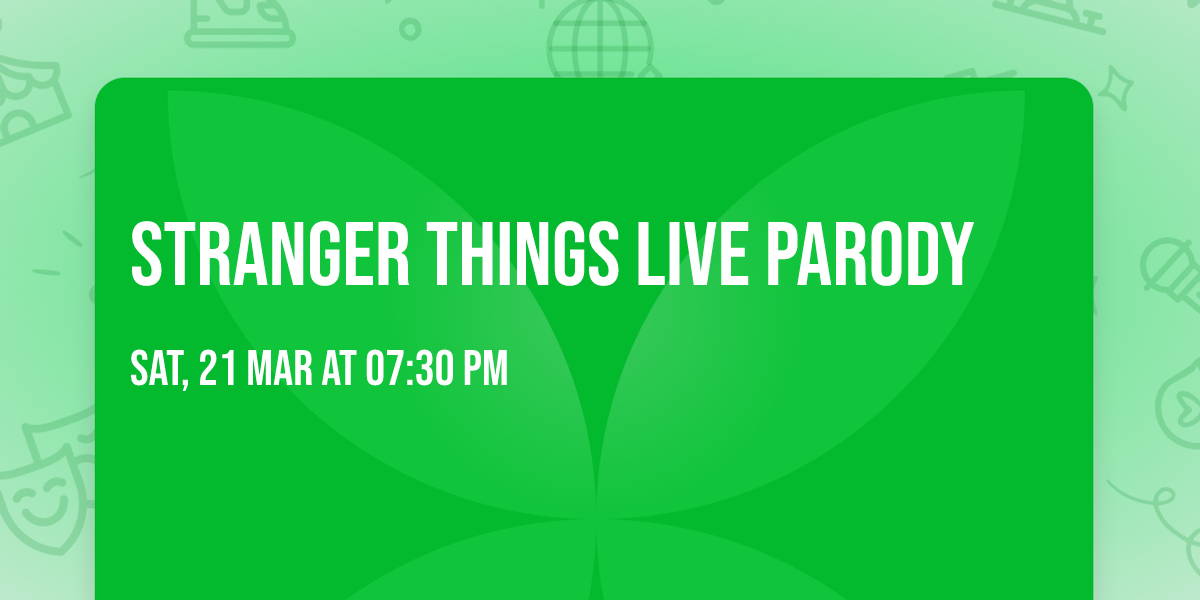 STRANGER THINGS LIVE PARODY

SAT, 21 MAR AT 07:30 PM